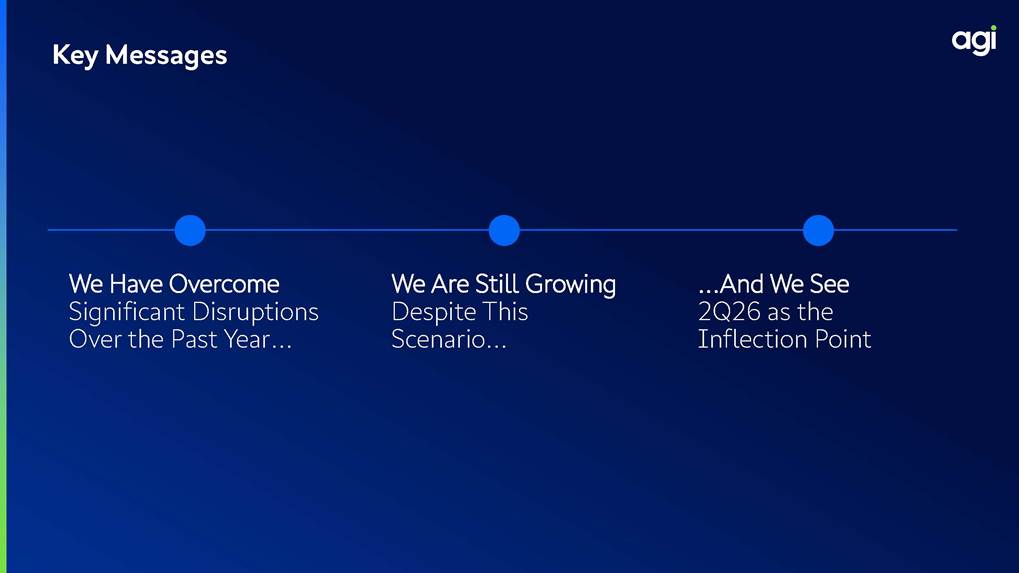 Key Messages

agi

We Have Overcome
Significant Disruptions Over the Past Year...

We Are Still Growing
Despite This Scenario...

...And We See
2Q26 as the Inflection Point